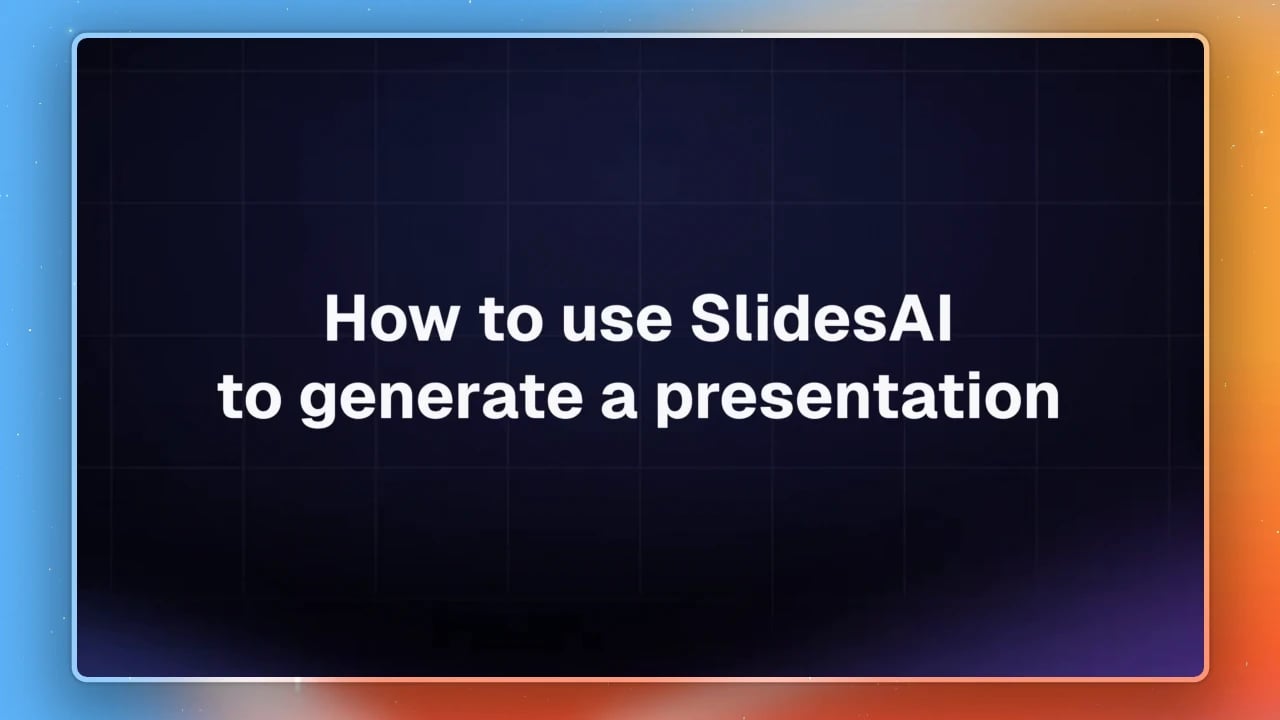 How to use SlidesAI to generate a presentation